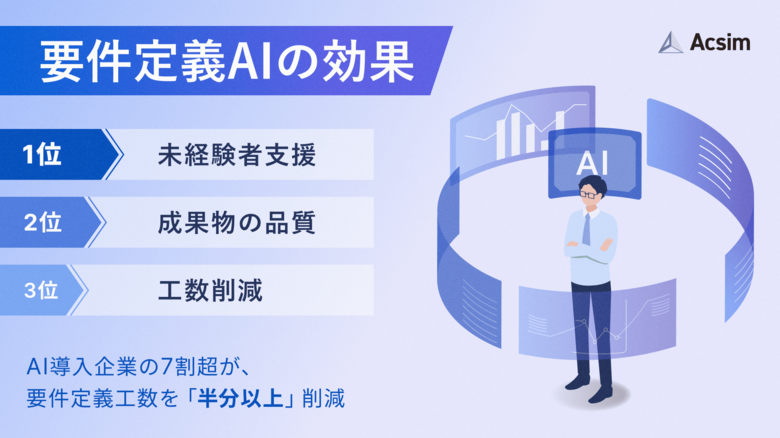 要件定義AIの効果

Acsim

1位 未経験者支援

2位 成果物の品質

3位 工数削減

AI

AI導入企業の7割超が、
要件定義工数を「半分以上」削減